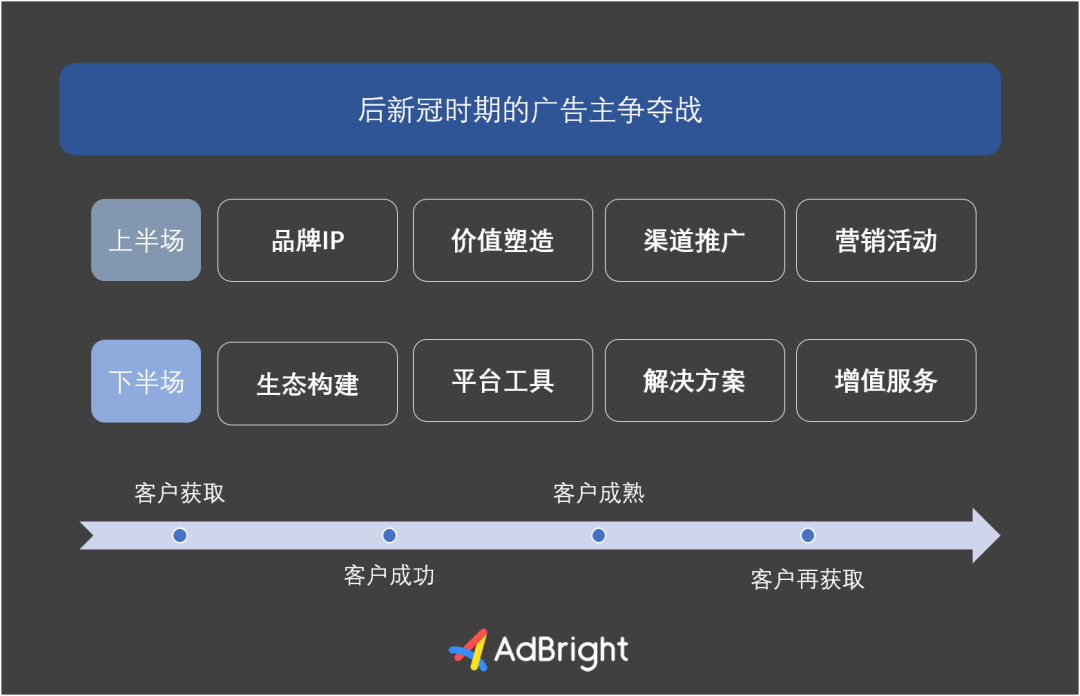 后新冠时期的广告主争夺战

上半场 品牌IP 价值塑造 渠道推广 营销活动

下半场 生态构建 平台工具 解决方案 增值服务

客户获取
客户成功
客户成熟
客户再获取

AdBright